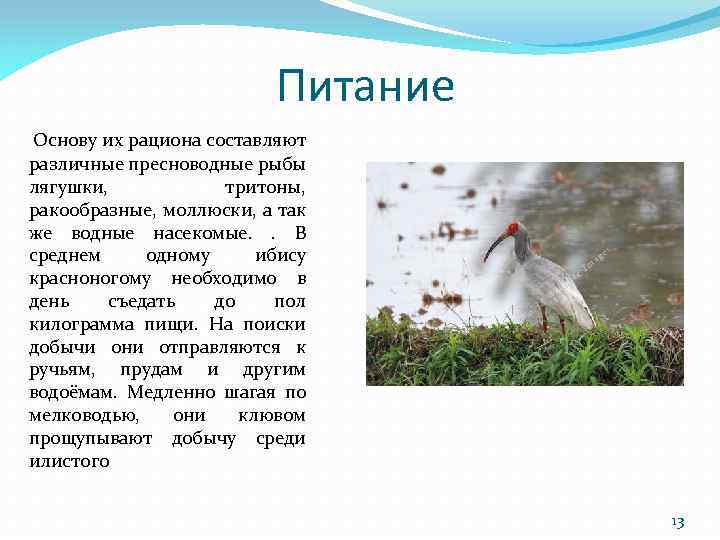 Питание

Основу их рациона составляют различные пресноводные рыбы лягушки, тритоны, ракообразные, моллюски, а так же водные насекомые. . В среднем одному ибису красноногому необходимо в день съедать до пол килограмма пищи. На поиски добычи они отправляются к ручьям, прудам и другим водоёмам. Медленно шагая по мелководью, они клювом прощупывают добычу среди илистого

13